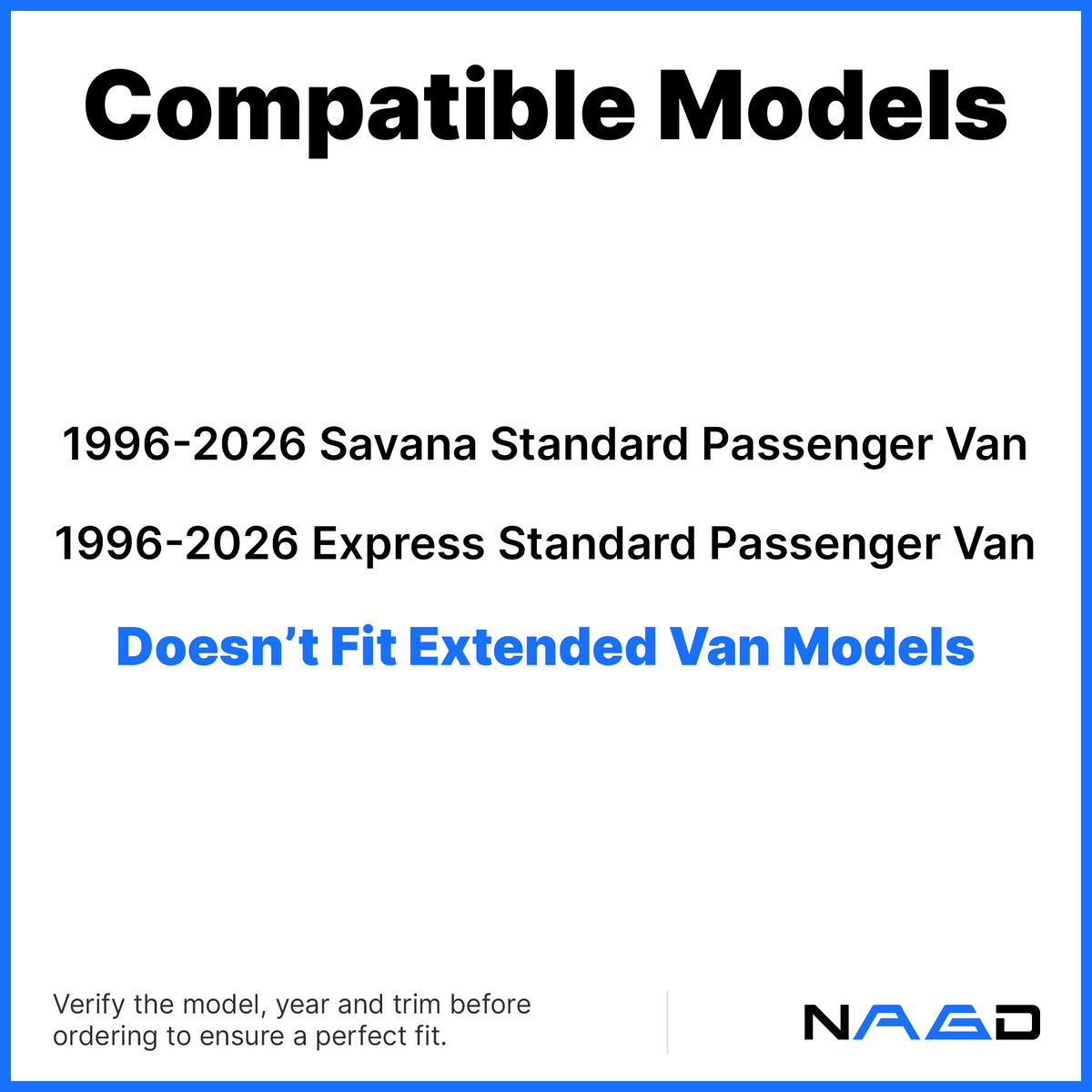 Compatible Models

1996-2026 Savana Standard Passenger Van

1996-2026 Express Standard Passenger Van

Doesn't Fit Extended Van Models

Verify the model, year and trim before ordering to ensure a perfect fit.

NAGD